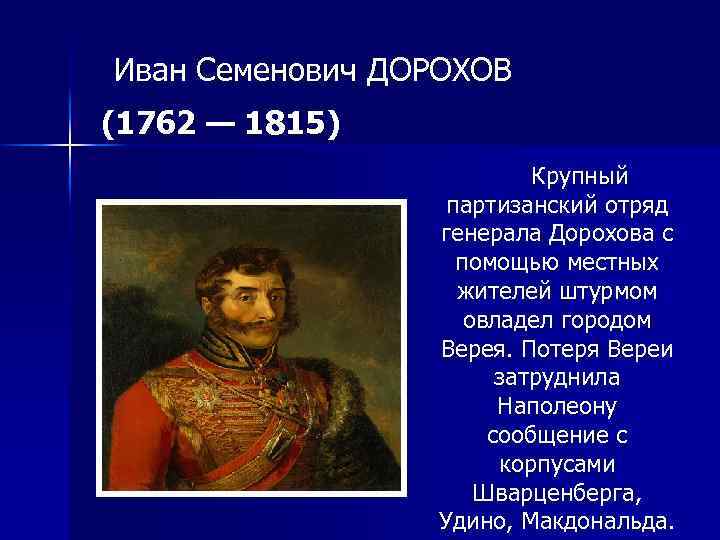 Иван Семенович ДОРОХОВ

(1762 — 1815)

Крупный партизанский отряд генерала Дорохова с помощью местных жителей штурмом овладел городом Верея. Потеря Вереи затруднила Наполеону сообщение с корпусами Шварценберга, Удино, Макдональда.